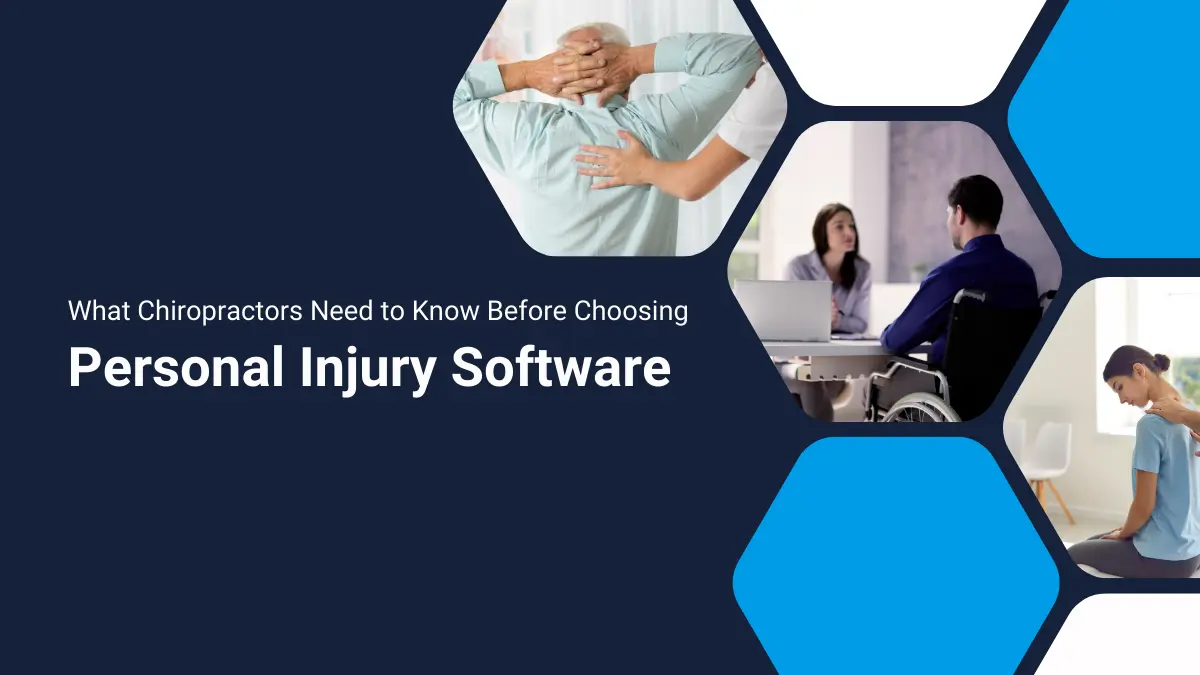 What Chiropractors Need to Know Before Choosing

Personal Injury Software